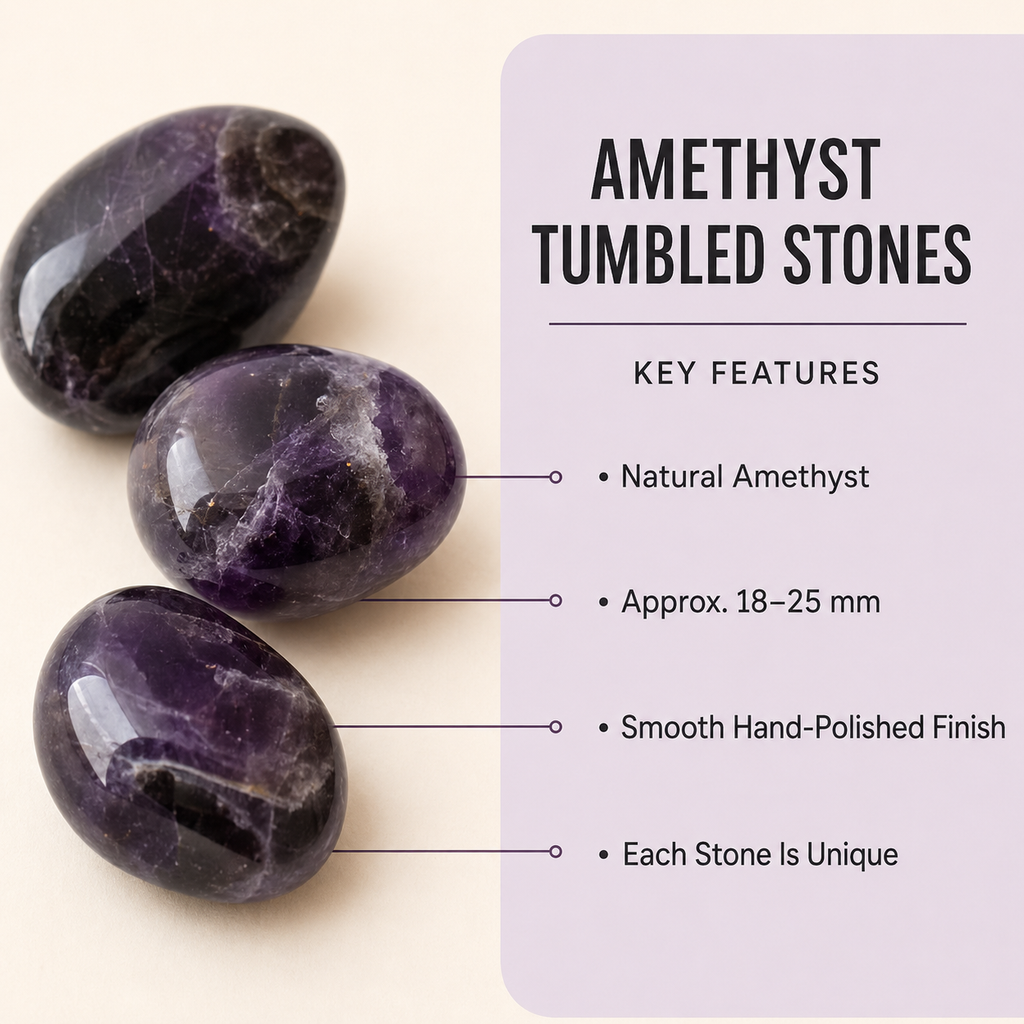 AMETHYST TUMBLED STONES

KEY FEATURES

• Natural Amethyst

• Approx. 18–25 mm

• Smooth Hand-Polished Finish

• Each Stone Is Unique